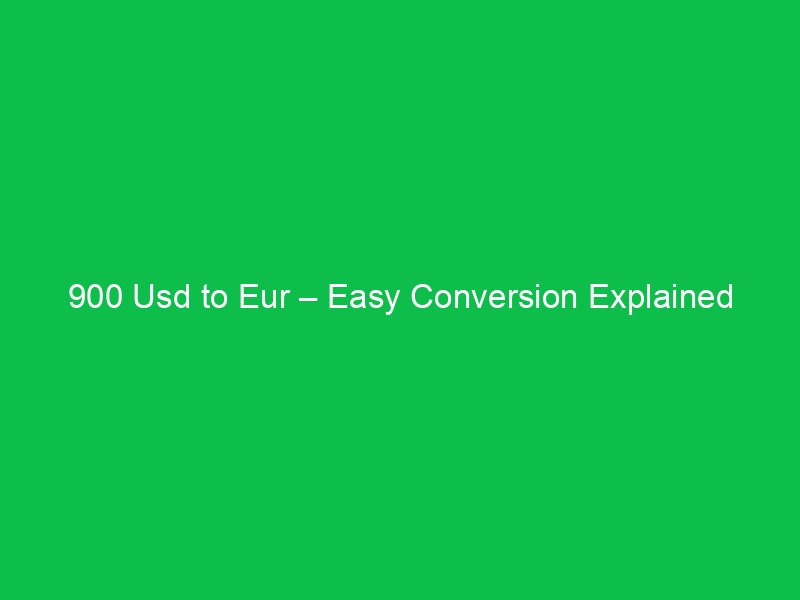 900 Usd to Eur – Easy Conversion Explained